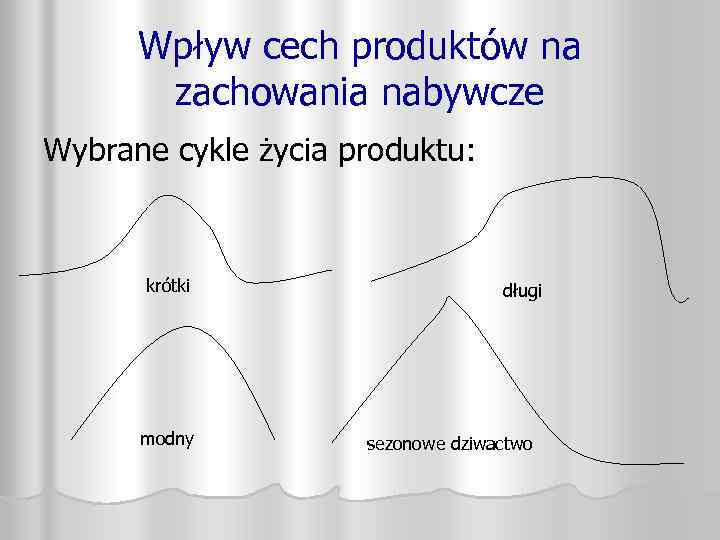 Wpływ cech produktów na zachowania nabywcze

Wybrane cykle życia produktu:

krótki

długi

modny

sezonowe dziwactwo